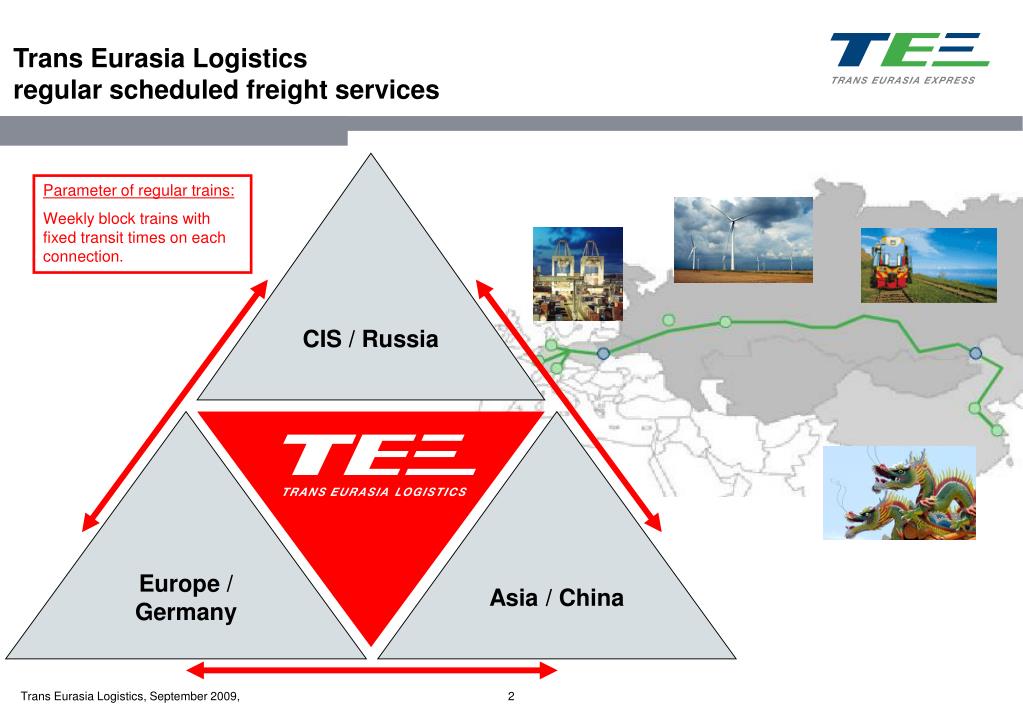 Trans Eurasia Logistics
regular scheduled freight services

TEE
TRANS EURASIA EXPRESS

Parameter of regular trains:

Weekly block trains with fixed transit times on each connection.

CIS / Russia

TEE
TRANS EURASIA LOGISTICS

Europe / Germany

Asia / China

Trans Eurasia Logistics, September 2009,

2